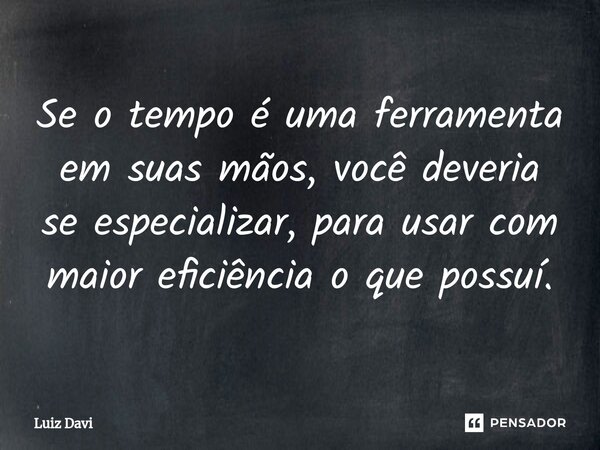 Se o tempo é uma ferramenta em suas mãos, você deveria se especializar, para usar com maior eficiência o que possuí.

Luiz Davi

PENSADOR